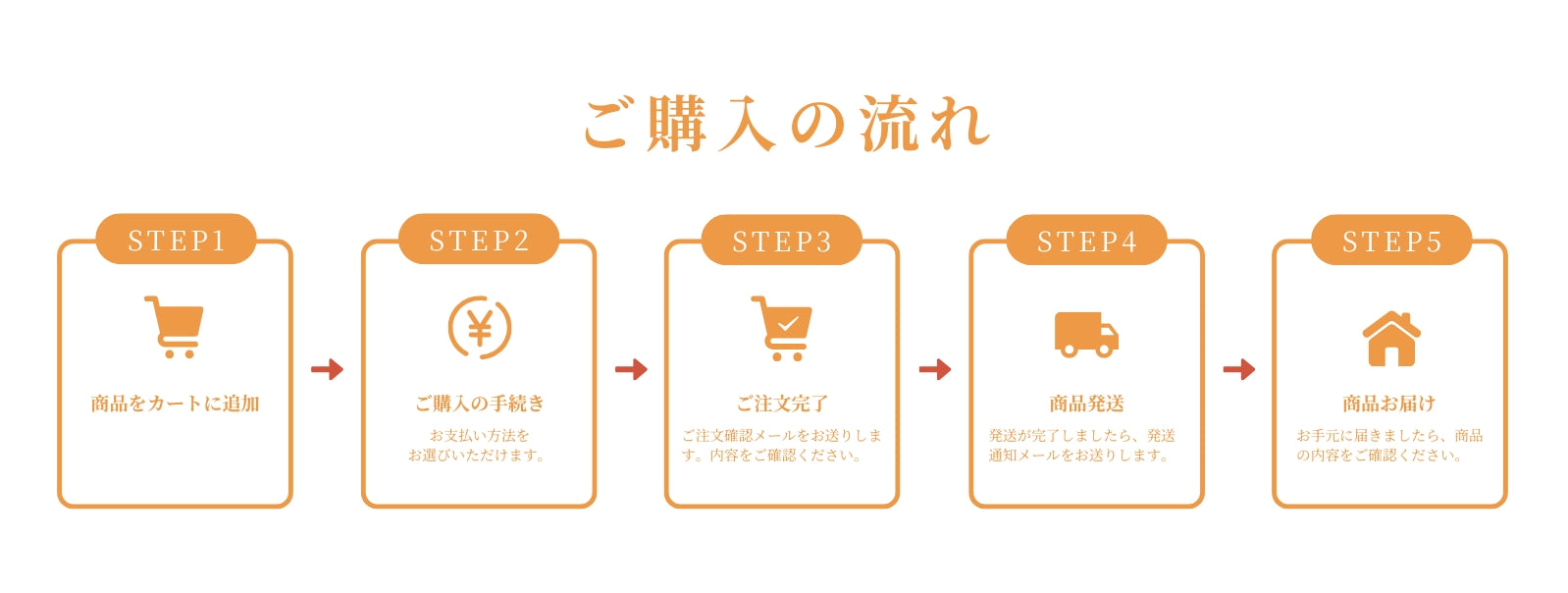 ご購入の流れ

STEP1

商品をカートに追加

STEP2

ご購入の手続き

お支払い方法をお選びいただけます。

STEP3

ご注文完了

ご注文確認メールをお送りします。内容をご確認ください。

STEP4

商品発送

発送が完了しましたら、発送通知メールをお送りします。

STEP5

商品お届け

お手元に届きましたら、商品の内容をご確認ください。